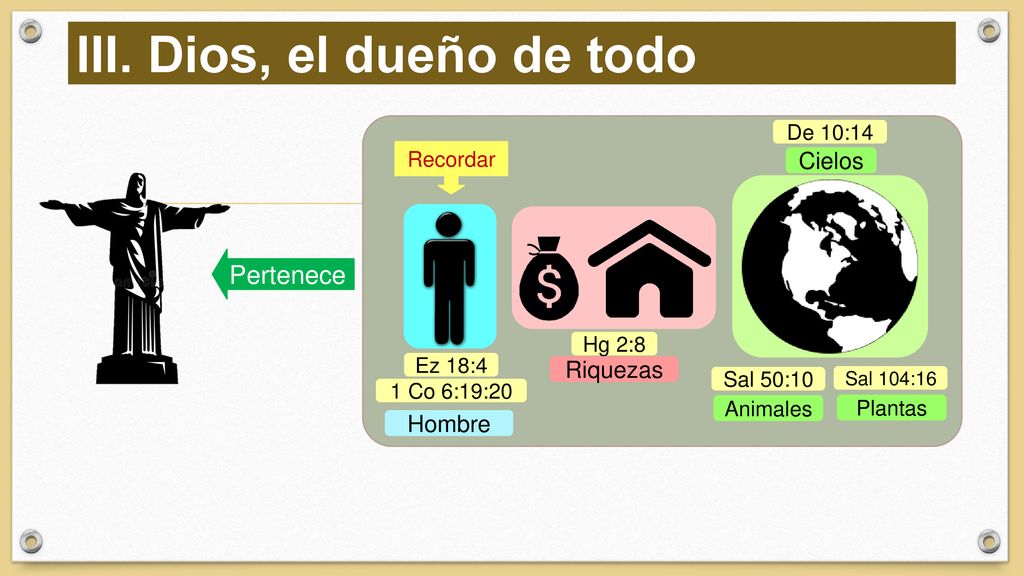 III. Dios, el dueño de todo

Pertenece

Recordar

Ez 18:4

1 Co 6:19:20

Hombre

$

Hg 2:8

Riquezas

De 10:14

Cielos

Sal 50:10

Animales

Sal 104:16

Plantas